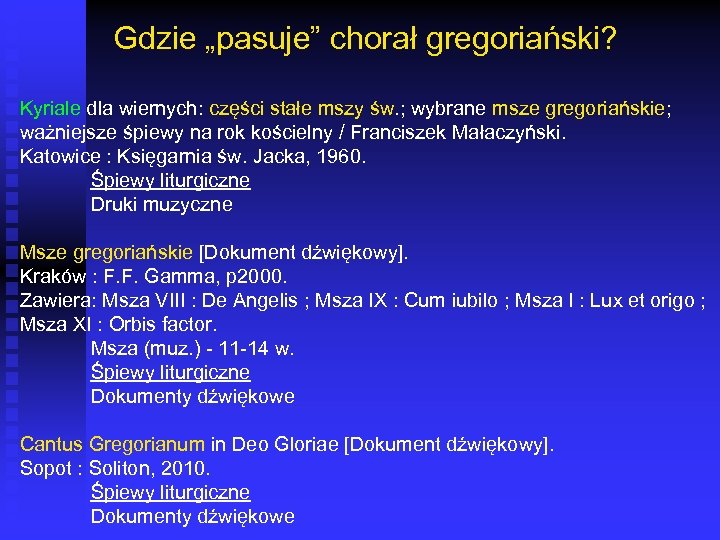 Gdzie „pasuje” chorał gregoriański?

Kyriale dla wiernych: części stałe mszy św.; wybrane msze gregoriańskie; ważniejsze śpiewy na rok kościelny / Franciszek Małaczyński.
Katowice : Księgarnia św. Jacka, 1960.
Śpiewy liturgiczne
Druki muzyczne

Msze gregoriańskie [Dokument dźwiękowy].
Kraków : F.F. Gamma, p2000.
Zawiera: Msza VIII : De Angelis ; Msza IX : Cum iubilo ; Msza I : Lux et origo ; Msza XI : Orbis factor.
Msza (muz.) - 11-14 w.
Śpiewy liturgiczne
Dokumenty dźwiękowe

Cantus Gregorianum in Deo Gloriae [Dokument dźwiękowy].
Sopot : Soliton, 2010.
Śpiewy liturgiczne
Dokumenty dźwiękowe